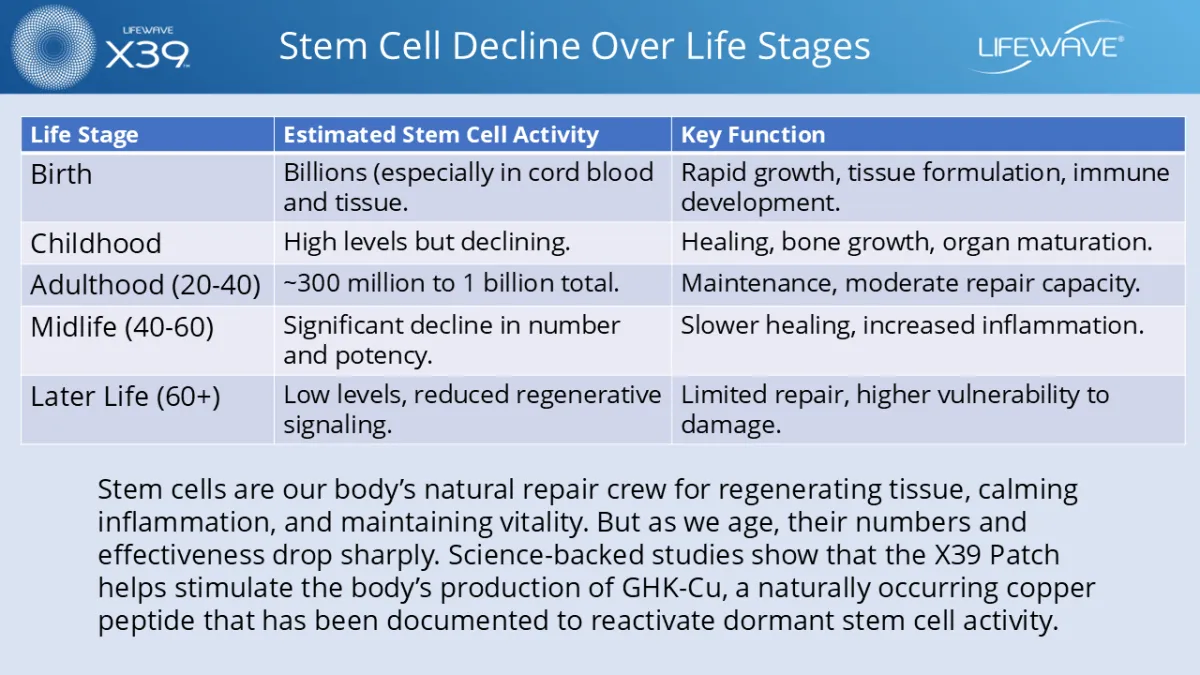 LIFEWAVE X39

Stem Cell Decline Over Life Stages

LIFEWAVE®

| Life Stage | Estimated Stem Cell Activity | Key Function |
|---|---|---|
| Birth | Billions (especially in cord blood and tissue. | Rapid growth, tissue formulation, immune development. |
| Childhood | High levels but declining. | Healing, bone growth, organ maturation. |
| Adulthood (20-40) | ~300 million to 1 billion total. | Maintenance, moderate repair capacity. |
| Midlife (40-60) | Significant decline in number and potency. | Slower healing, increased inflammation. |
| Later Life (60+) | Low levels, reduced regenerative signaling. | Limited repair, higher vulnerability to damage. |

Stem cells are our body's natural repair crew for regenerating tissue, calming inflammation, and maintaining vitality. But as we age, their numbers and effectiveness drop sharply. Science-backed studies show that the X39 Patch helps stimulate the body's production of GHK-Cu, a naturally occurring copper peptide that has been documented to reactivate dormant stem cell activity.